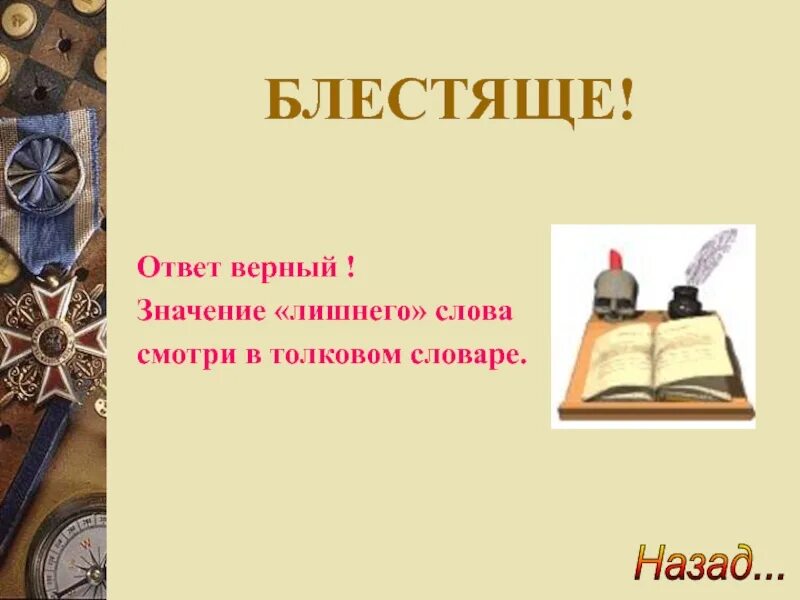 БЛЕСТЯЩЕ!

Ответ верный !
Значение «лишнего» слова смотри в толковом словаре.

Назад...